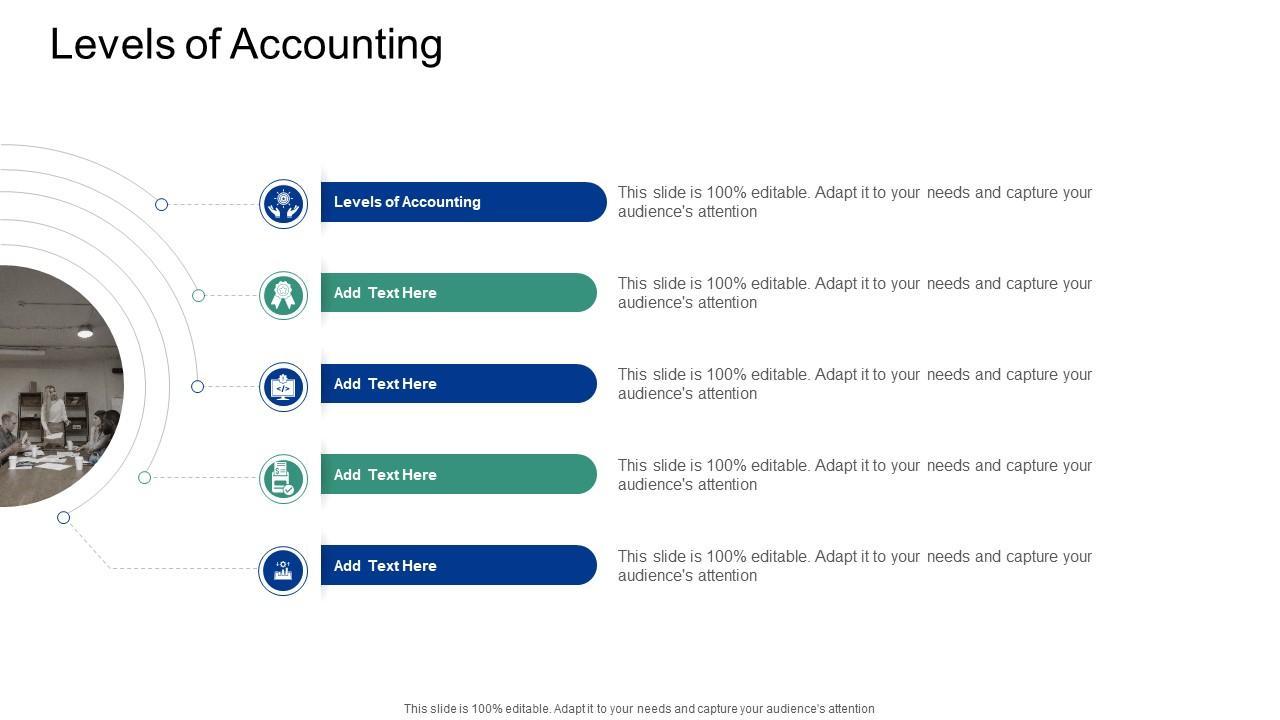 Levels of Accounting

Levels of Accounting

This slide is 100% editable. Adapt it to your needs and capture your audience's attention

Add Text Here

This slide is 100% editable. Adapt it to your needs and capture your audience's attention

Add Text Here

This slide is 100% editable. Adapt it to your needs and capture your audience's attention

Add Text Here

This slide is 100% editable. Adapt it to your needs and capture your audience's attention

Add Text Here

This slide is 100% editable. Adapt it to your needs and capture your audience's attention

This slide is 100% editable. Adapt it to your needs and capture your audience's attention